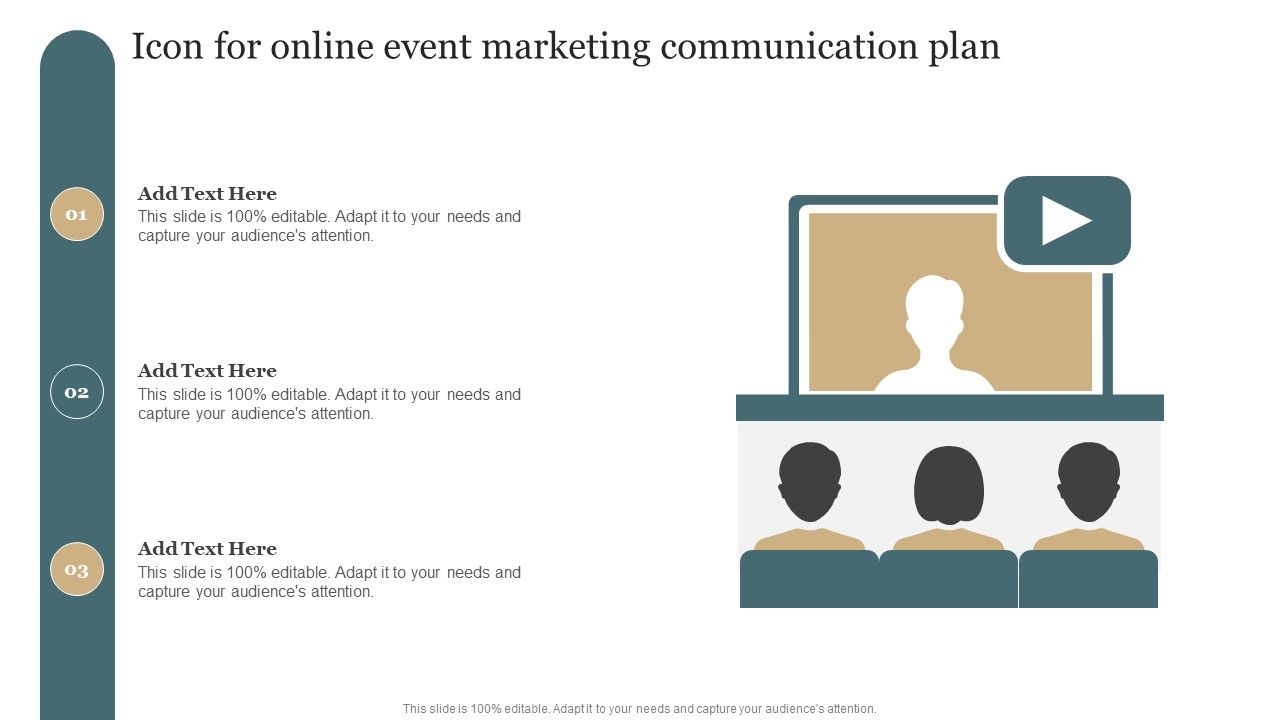 Icon for online event marketing communication plan

01

Add Text Here
This slide is 100% editable. Adapt it to your needs and capture your audience's attention.

02

Add Text Here
This slide is 100% editable. Adapt it to your needs and capture your audience's attention.

03

Add Text Here
This slide is 100% editable. Adapt it to your needs and capture your audience's attention.

This slide is 100% editable. Adapt it to your needs and capture your audience's attention.